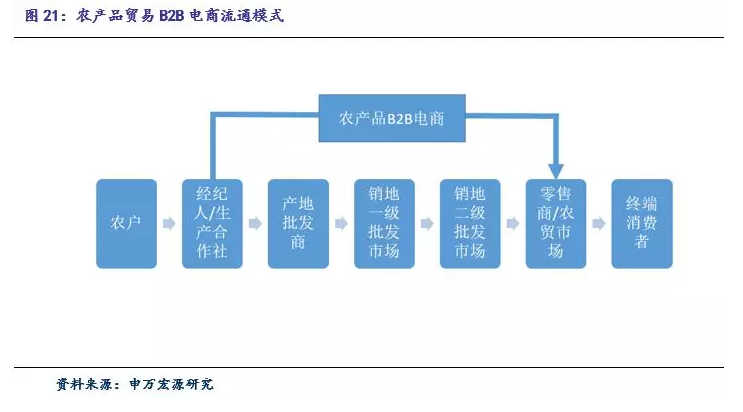 图 21：农产品贸易 B2B 电商流通模式

农产品B2B电商

农户

经纪人/生产合作社

产地批发商

销地一级批发市场

销地二级批发市场

零售商/农贸市场

终端消费者

资料来源：申万宏源研究